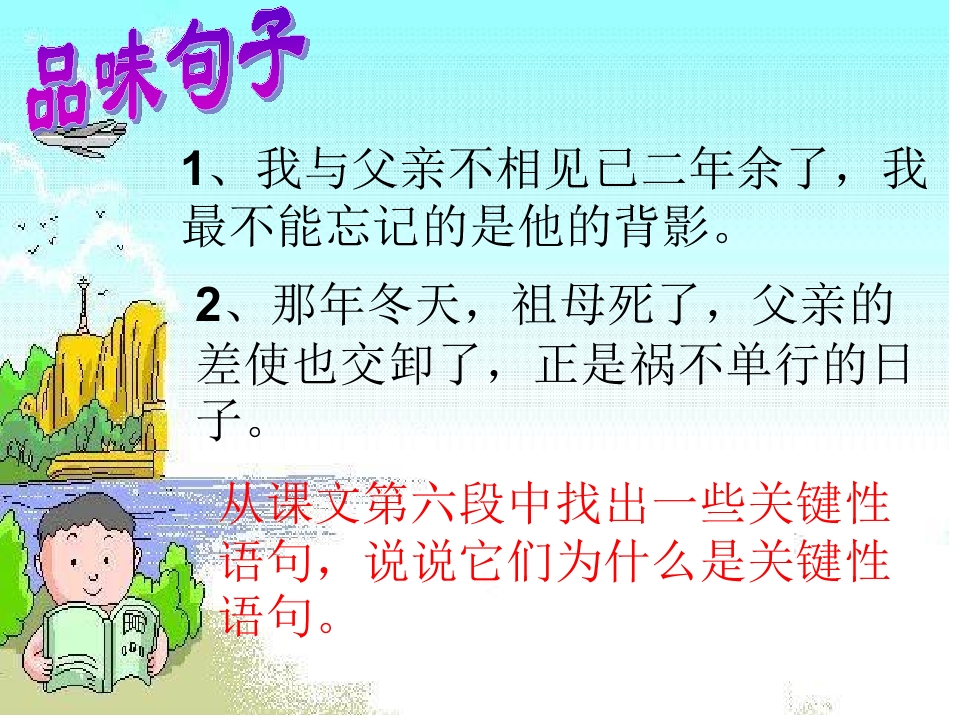 品味句子

1、我与父亲不相见已二年余了，我最不能忘记的是他的背影。

2、那年冬天，祖母死了，父亲的差使也交卸了，正是祸不单行的日子。

从课文第六段中找出一些关键性语句，说说它们为什么是关键性语句。